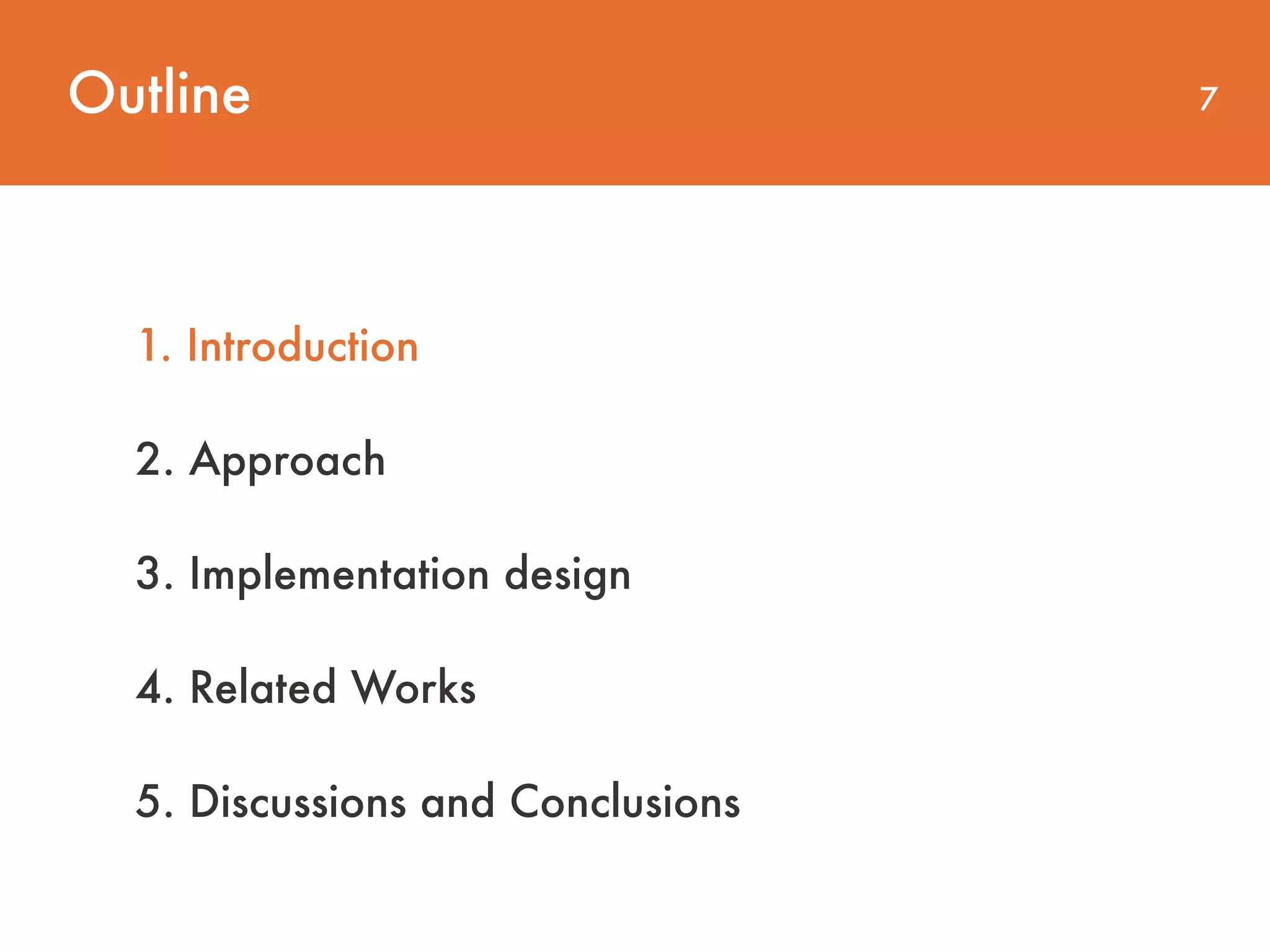 Outline

7

1. Introduction

2. Approach

3. Implementation design

4. Related Works

5. Discussions and Conclusions